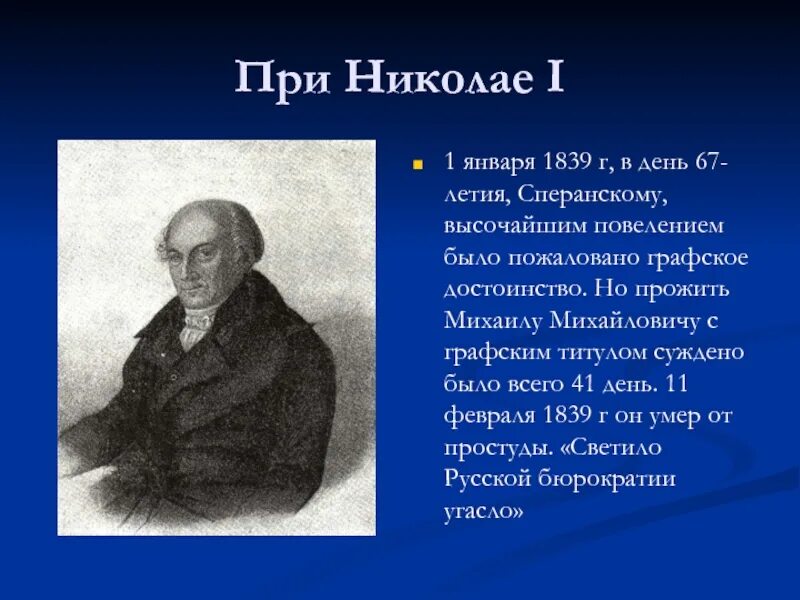 При Николае I

1 января 1839 г, в день 67-летия, Сперанскому, высочайшим повелением было пожаловано графское достоинство. Но прожить Михаилу Михайловичу с графским титулом суждено было всего 41 день. 11 февраля 1839 г он умер от простуды. «Светило Русской бюрократии угасло»